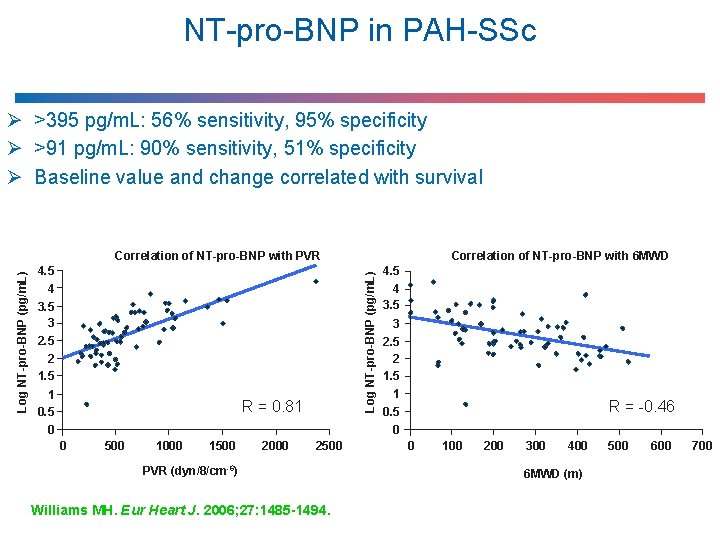 NT-pro-BNP in PAH-SSc

➢ >395 pg/mL: 56% sensitivity, 95% specificity
➢ >91 pg/mL: 90% sensitivity, 51% specificity
➢ Baseline value and change correlated with survival

Correlation of NT-pro-BNP with PVR

Log NT-pro-BNP (pg/mL)

4.5
4
3.5
3
2.5
2
1.5
1
0.5
0

R = 0.81

0 500 1000 1500 2000 2500

PVR (dyn/8/cm$^{-5}$)

Correlation of NT-pro-BNP with 6MWD

Log NT-pro-BNP (pg/mL)

4.5
4
3.5
3
2.5
2
1.5
1
0.5
0

R = -0.46

0 100 200 300 400 500 600 700

6MWD (m)

Williams MH. Eur Heart J. 2006;27:1485-1494.